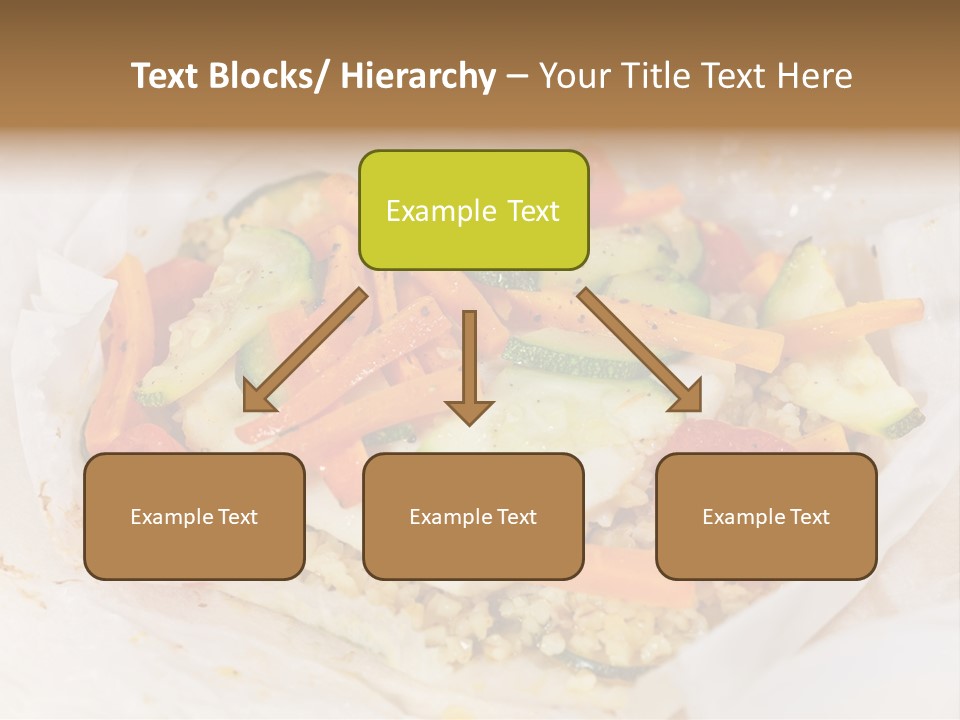 Text Blocks/ Hierarchy – Your Title Text Here

Example Text

Example Text

Example Text

Example Text